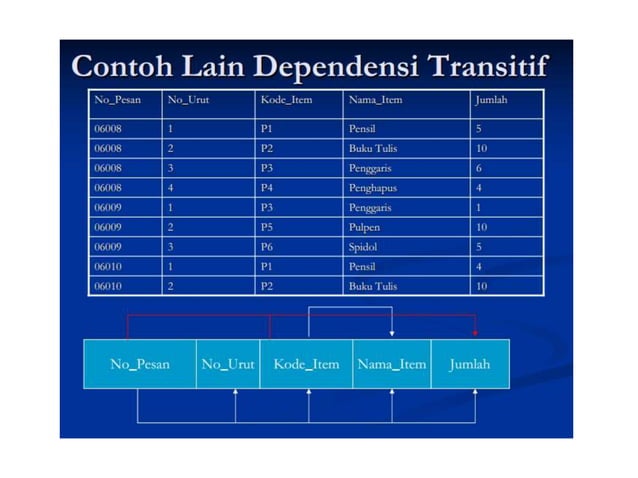 Contoh Lain Dependensi Transitif

| No_Pesan | No_Urut | Kode_Item | Nama_Item | Jumlah |
|---|---|---|---|---|
| 06008 | 1 | P1 | Pensil | 5 |
| 06008 | 2 | P2 | Buku Tulis | 10 |
| 06008 | 3 | P3 | Penggaris | 6 |
| 06008 | 4 | P4 | Penghapus | 4 |
| 06009 | 1 | P3 | Penggaris | 1 |
| 06009 | 2 | P5 | Pulpen | 10 |
| 06009 | 3 | P6 | Spidol | 5 |
| 06010 | 1 | P1 | Pensil | 4 |
| 06010 | 2 | P2 | Buku Tulis | 10 |

No_Pesan No_Urut Kode_Item Nama_Item Jumlah